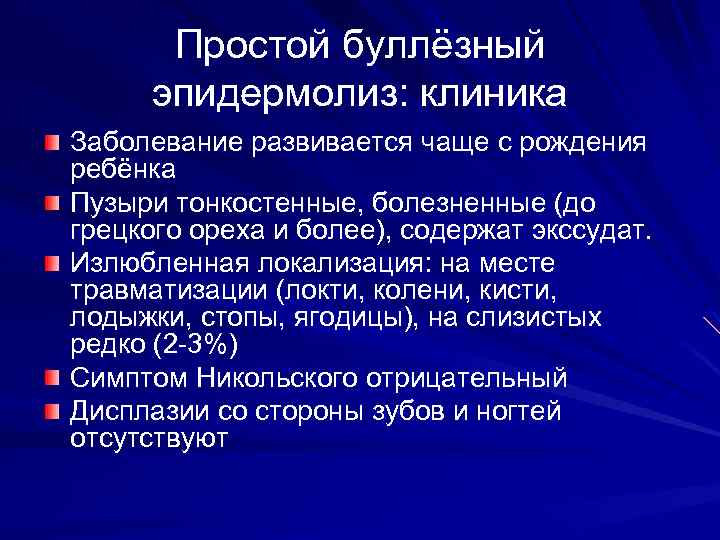 Простой буллёзный эпидермолиз: клиника

Заболевание развивается чаще с рождения ребёнка

Пузыри тонкостенные, болезненные (до грецкого ореха и более), содержат экссудат.

Излюбленная локализация: на месте травматизации (локти, колени, кисти, лодыжки, стопы, ягодицы), на слизистых редко (2-3%)

Симптом Никольского отрицательный

Дисплазии со стороны зубов и ногтей отсутствуют